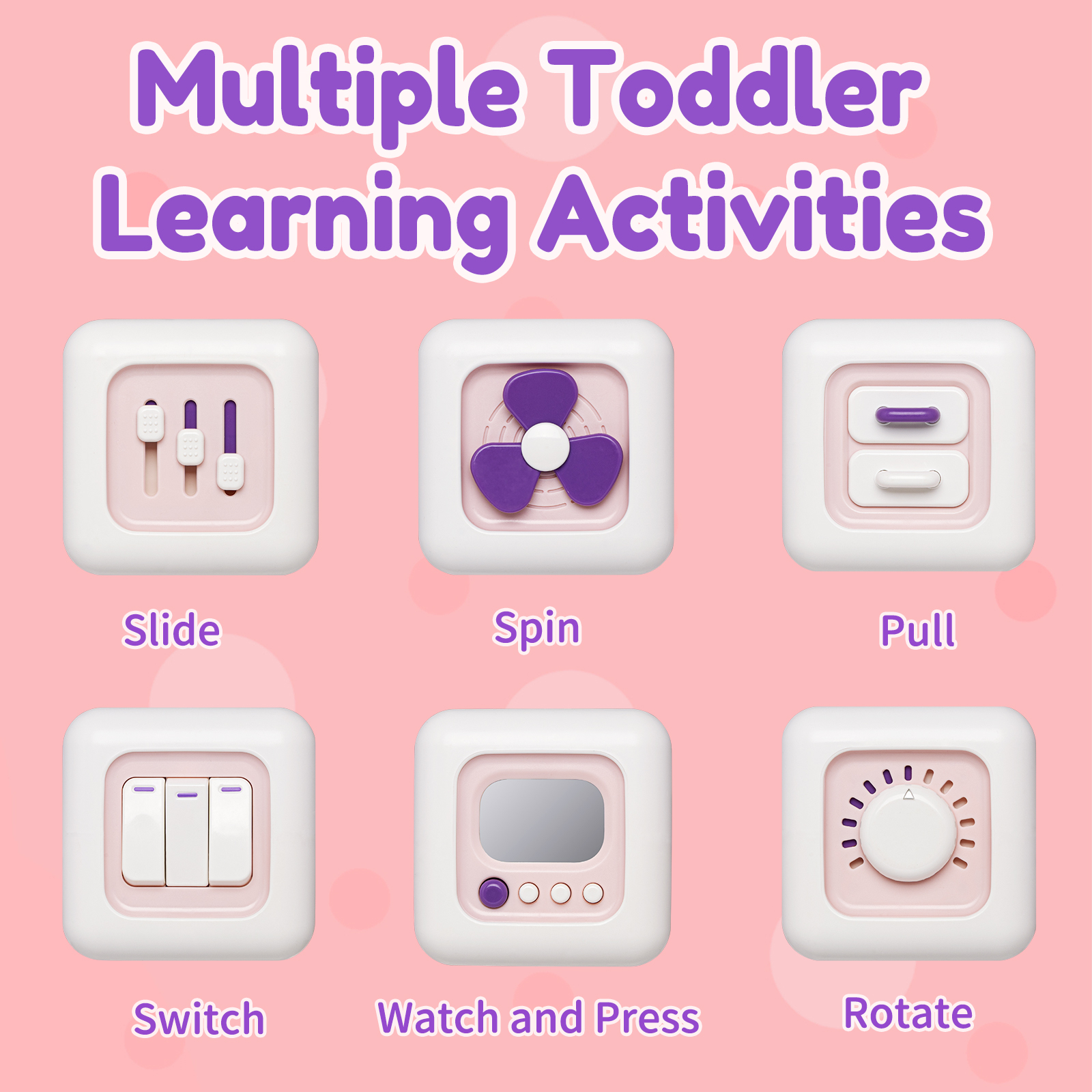 Multiple Toddler Learning Activities

Slide

Spin

Pull

Switch

Watch and Press

Rotate